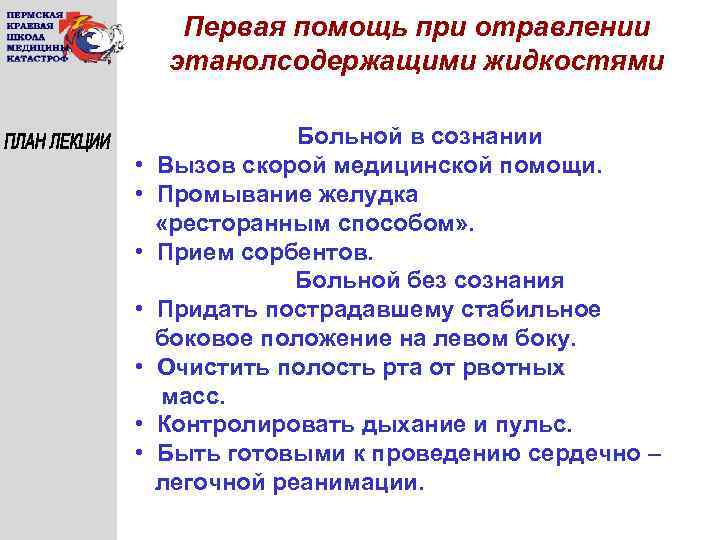 ПЕРМСКАЯ
КРАЕВАЯ
ШКОЛА
МЕДИЦИНЫ
КАТАСТРОФ

Первая помощь при отравлении этанолсодержащими жидкостями

ПЛАН ЛЕКЦИИ

Больной в сознании
• Вызов скорой медицинской помощи.
• Промывание желудка «ресторанным способом».
• Прием сорбентов.
Больной без сознания
• Придать пострадавшему стабильное боковое положение на левом боку.
• Очистить полость рта от рвотных масс.
• Контролировать дыхание и пульс.
• Быть готовыми к проведению сердечно – легочной реанимации.